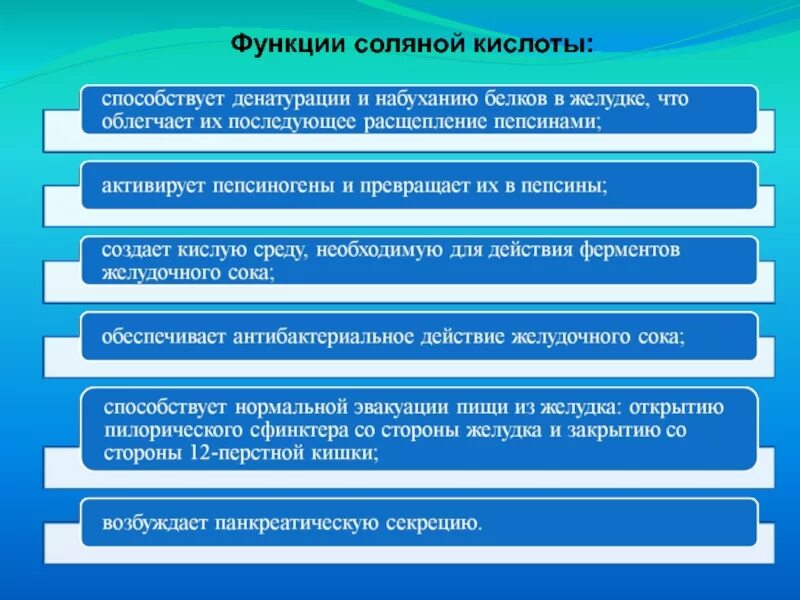 Функции соляной кислоты:

способствует денатурации и набуханию белков в желудке, что облегчает их последующее расщепление пепсинами;

активирует пепсиногены и превращает их в пепсины;

создает кислую среду, необходимую для действия ферментов желудочного сока;

обеспечивает антибактериальное действие желудочного сока;

способствует нормальной эвакуации пищи из желудка: открытию пилорического сфинктера со стороны желудка и закрытию со стороны 12-перстной кишки;

возбуждает панкреатическую секрецию.